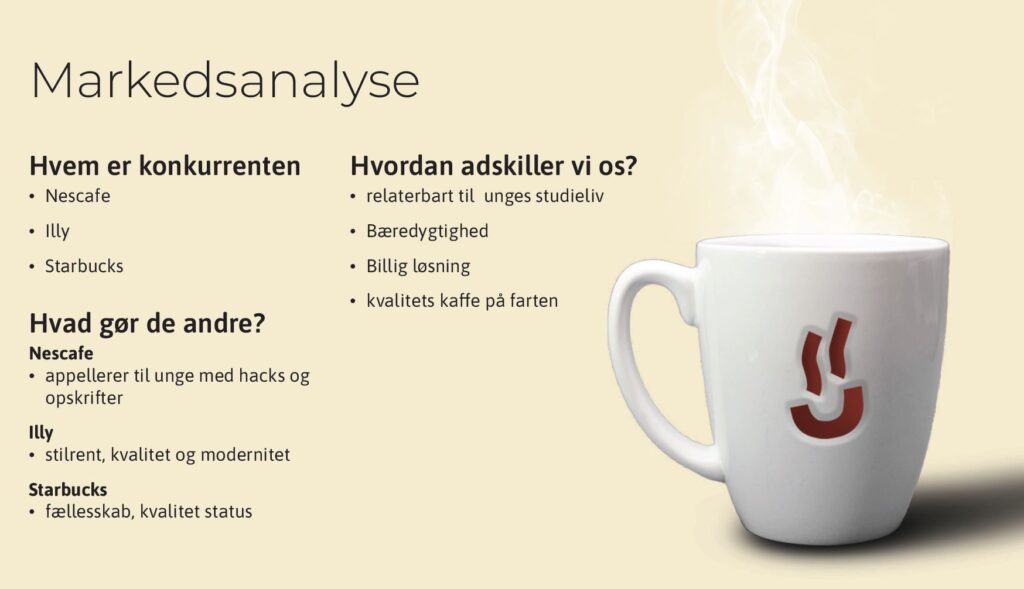 Markedsanalyse

Hvem er konkurrenten
• Nescafe
• Illy
• Starbucks

Hvad gør de andre?
Nescafe
• appellerer til unge med hacks og opskrifter

Illy
• stilrent, kvalitet og modernitet

Starbucks
• fællesskab, kvalitet status

Hvordan adskiller vi os?
• relaterbart til unges studieliv
• Bæredygtighed
• Billig løsning
• kvalitets kaffe på farten